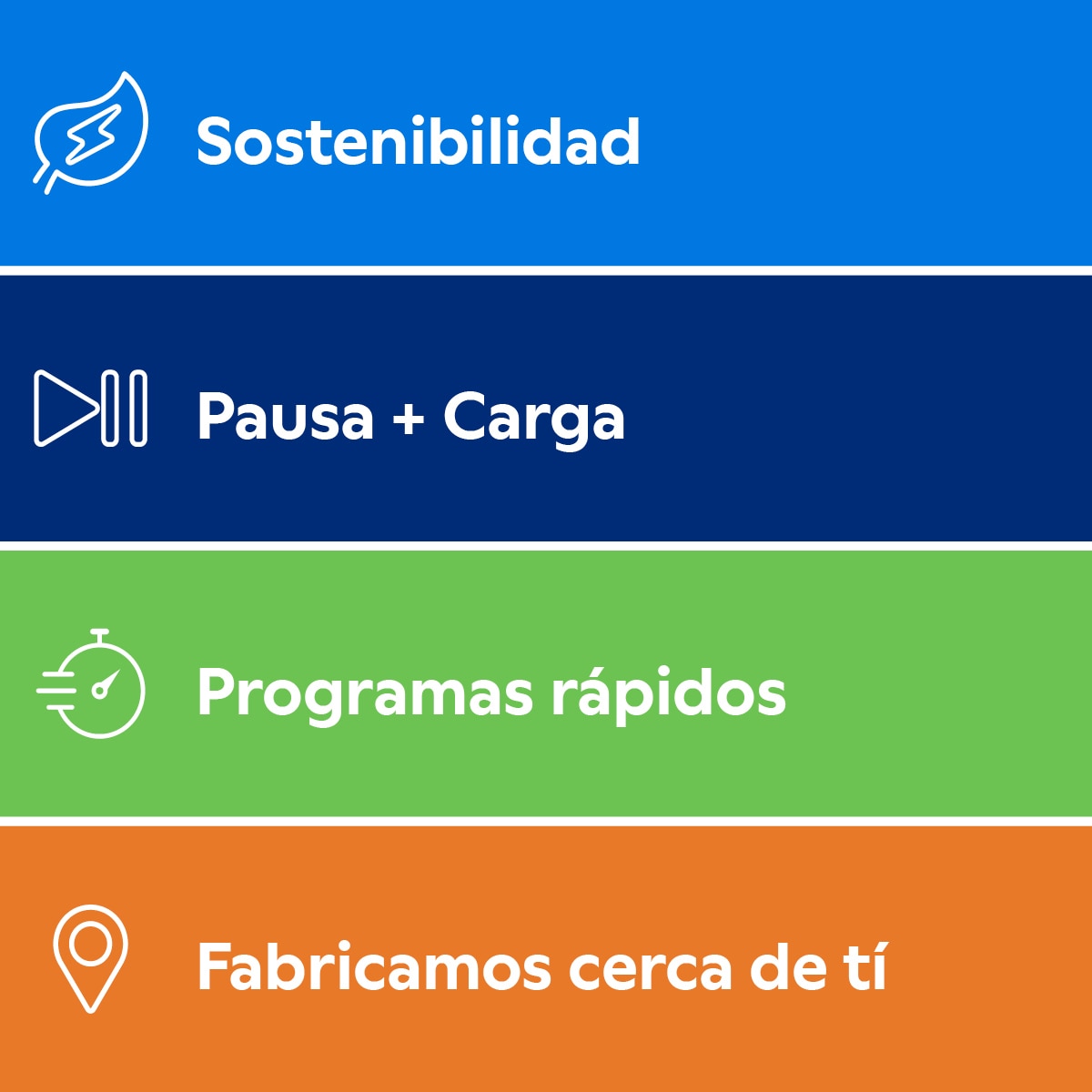 Sostenibilidad

Pausa + Carga

Programas rápidos

Fabricamos cerca de tí